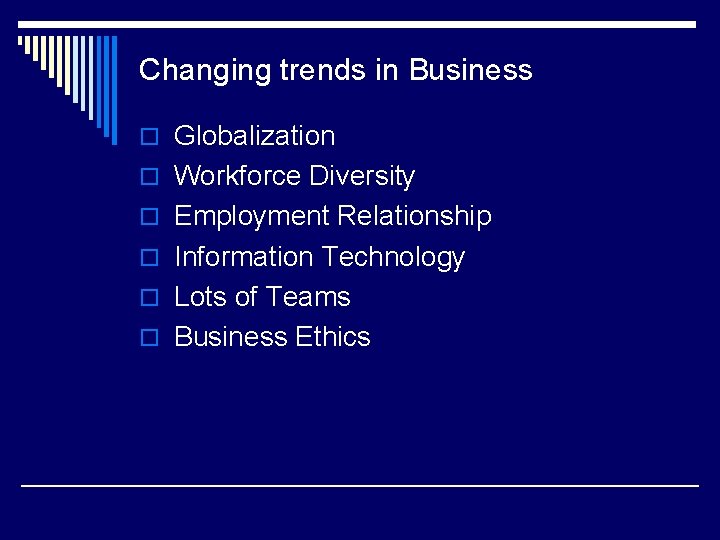 Changing trends in Business

- Globalization
- Workforce Diversity
- Employment Relationship
- Information Technology
- Lots of Teams
- Business Ethics